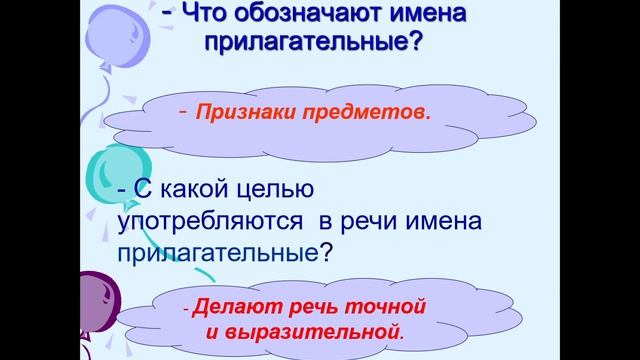 - Что обозначают имена прилагательные?

- Признаки предметов.

- С какой целью употребляются в речи имена прилагательные?

- Делают речь точной и выразительной.